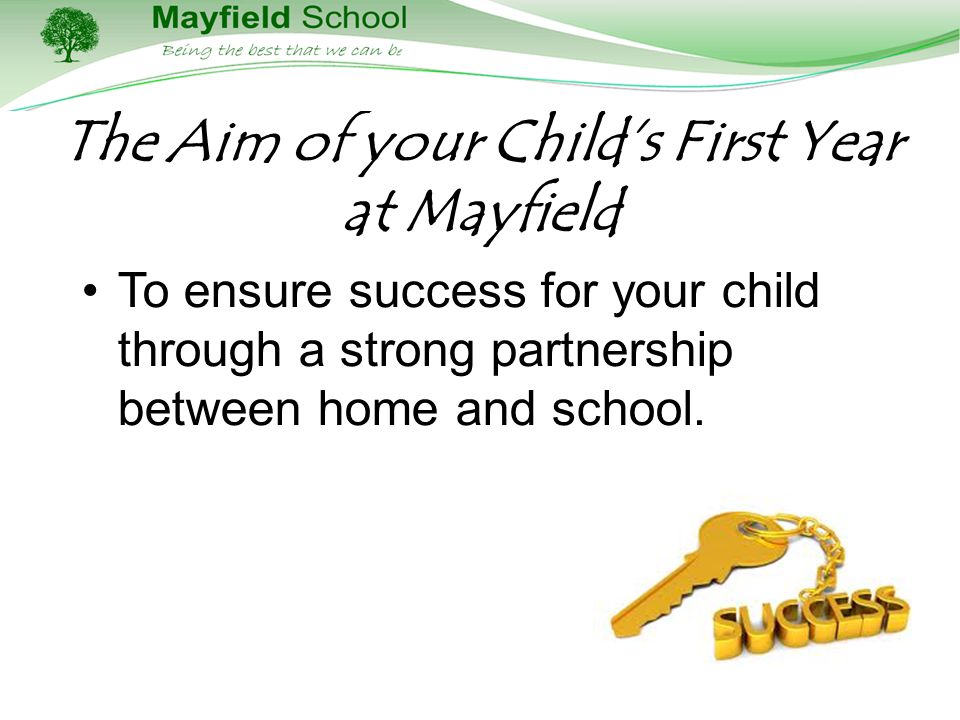 Mayfield School
Being the best that we can be

The Aim of your Child's First Year at Mayfield

• To ensure success for your child through a strong partnership between home and school.

SUCCESS